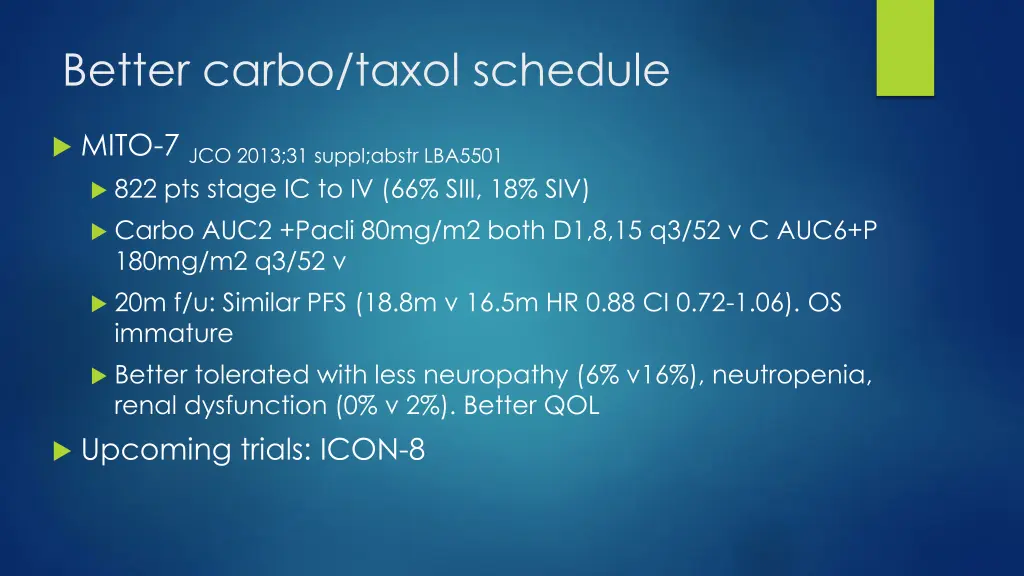 Better carbo/taxol schedule

MITO-7 JCO 2013;31 suppl;abstr LBA5501

822 pts stage IC to IV (66% SIII, 18% SIV)

Carbo AUC2 +Pacli 80mg/m2 both D1,8,15 q3/52 v C AUC6+P 180mg/m2 q3/52 v

20m f/u: Similar PFS (18.8m v 16.5m HR 0.88 CI 0.72-1.06). OS immature

Better tolerated with less neuropathy (6% v16%), neutropenia, renal dysfunction (0% v 2%). Better QOL

Upcoming trials: ICON-8